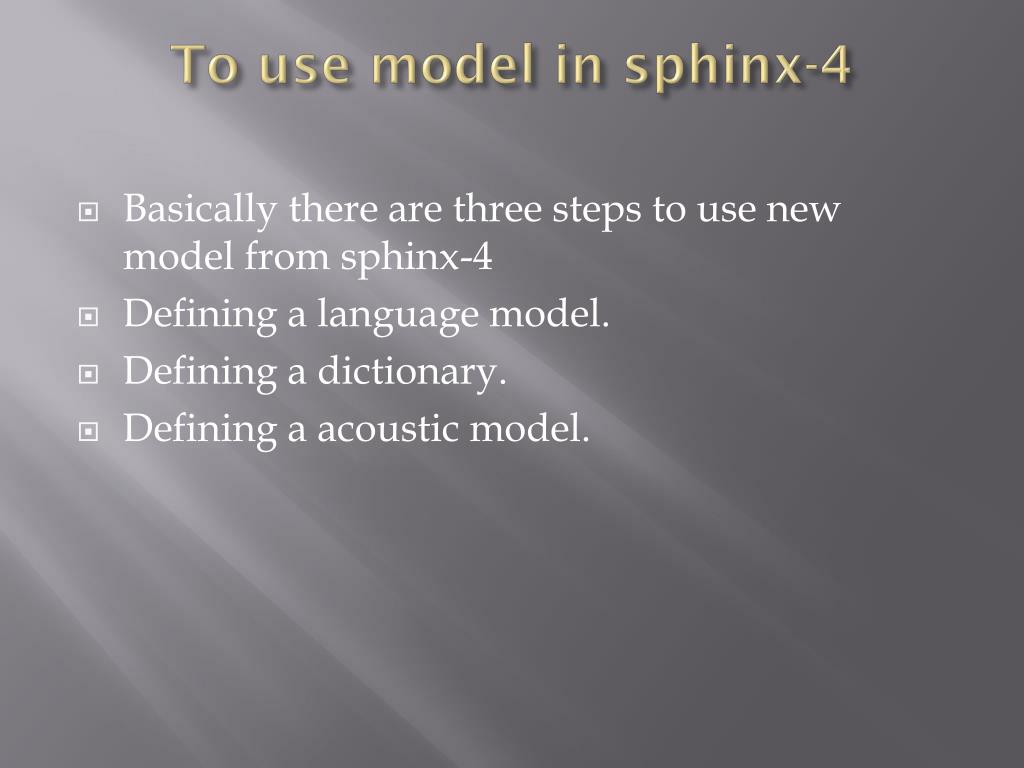 To use model in sphinx-4

Basically there are three steps to use new model from sphinx-4

Defining a language model.

Defining a dictionary.

Defining a acoustic model.